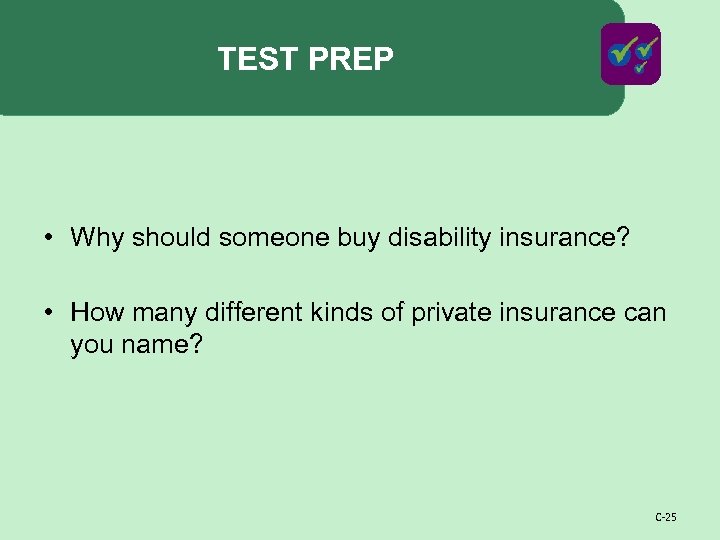 TEST PREP

• Why should someone buy disability insurance?

• How many different kinds of private insurance can you name?

C-25